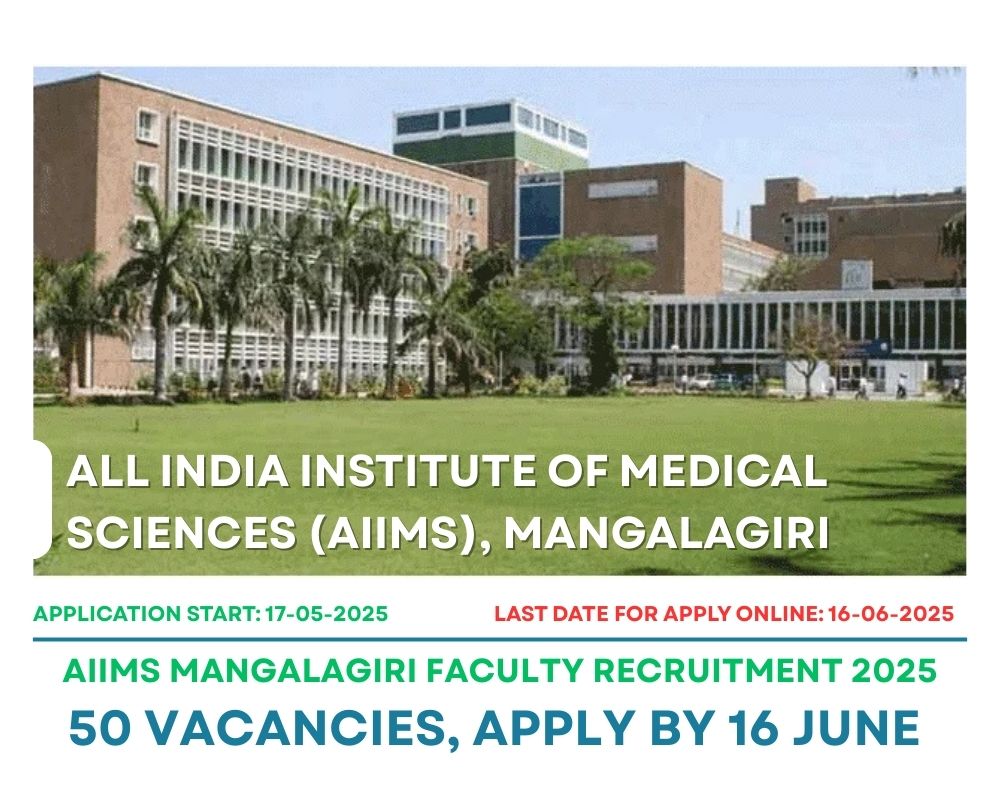 ALL INDIA INSTITUTE OF MEDICAL SCIENCES (AIIMS), MANGALAGIRI

APPLICATION START: 17-05-2025

LAST DATE FOR APPLY ONLINE: 16-06-2025

AIIMS MANGALAGIRI FACULTY RECRUITMENT 2025

50 VACANCIES, APPLY BY 16 JUNE